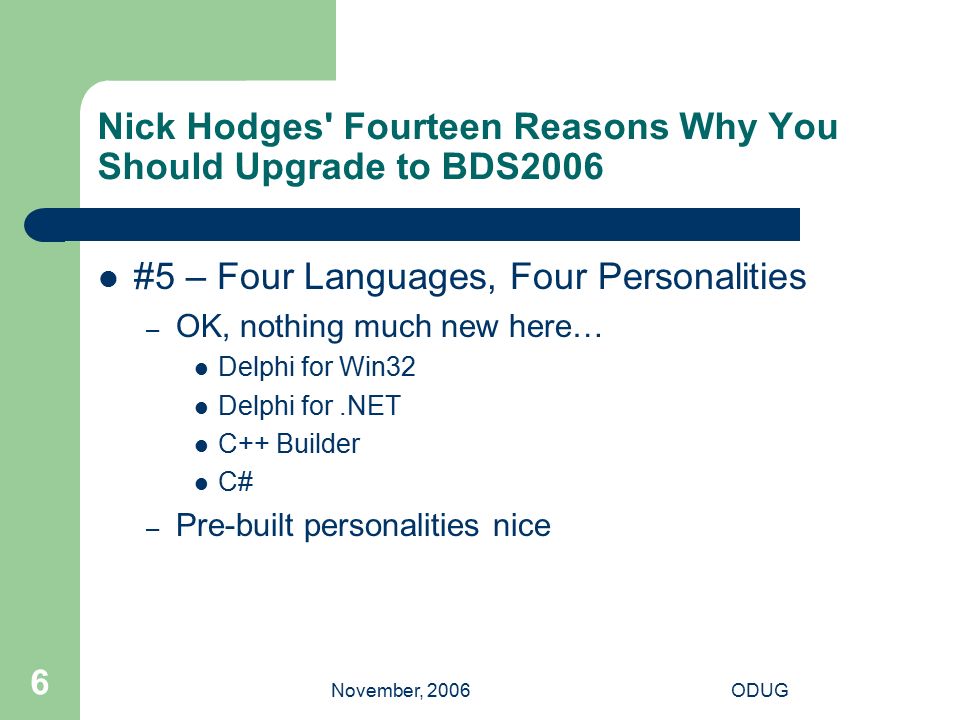 Nick Hodges' Fourteen Reasons Why You Should Upgrade to BDS2006

- #5 – Four Languages, Four Personalities
  – OK, nothing much new here…
    - Delphi for Win32
    - Delphi for .NET
    - C++ Builder
    - C#
  – Pre-built personalities nice

6

November, 2006

ODUG